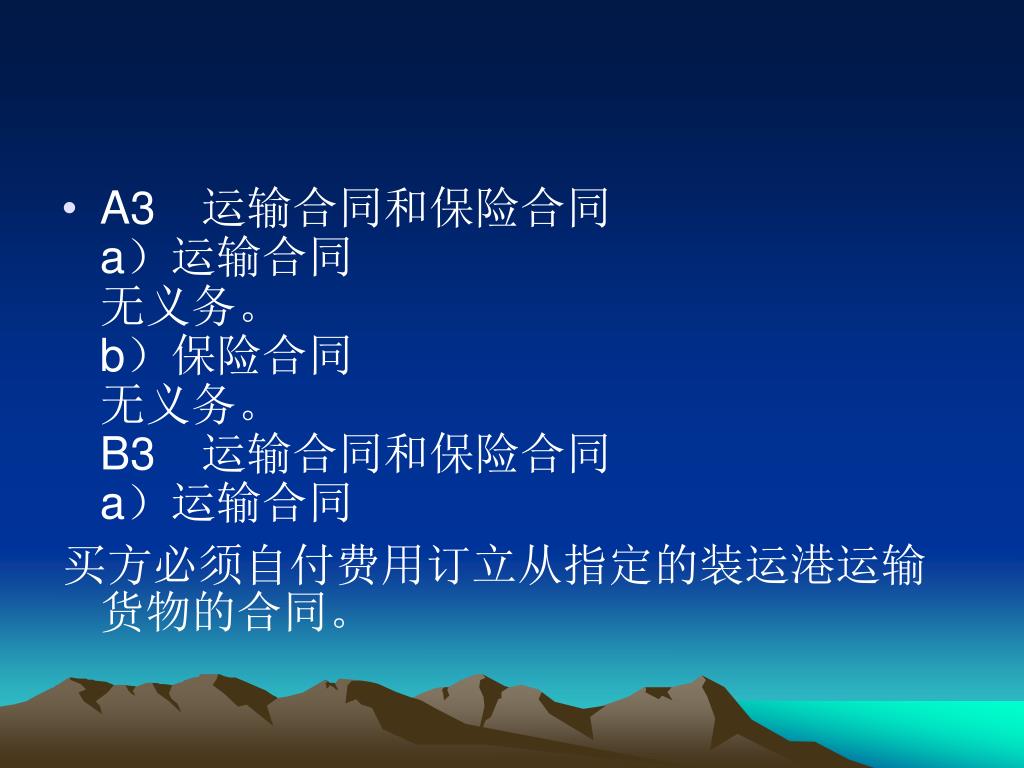 • A3　运输合同和保险合同
a）运输合同
无义务。
b）保险合同
无义务。
B3　运输合同和保险合同
a）运输合同

买方必须自付费用订立从指定的装运港运输货物的合同。